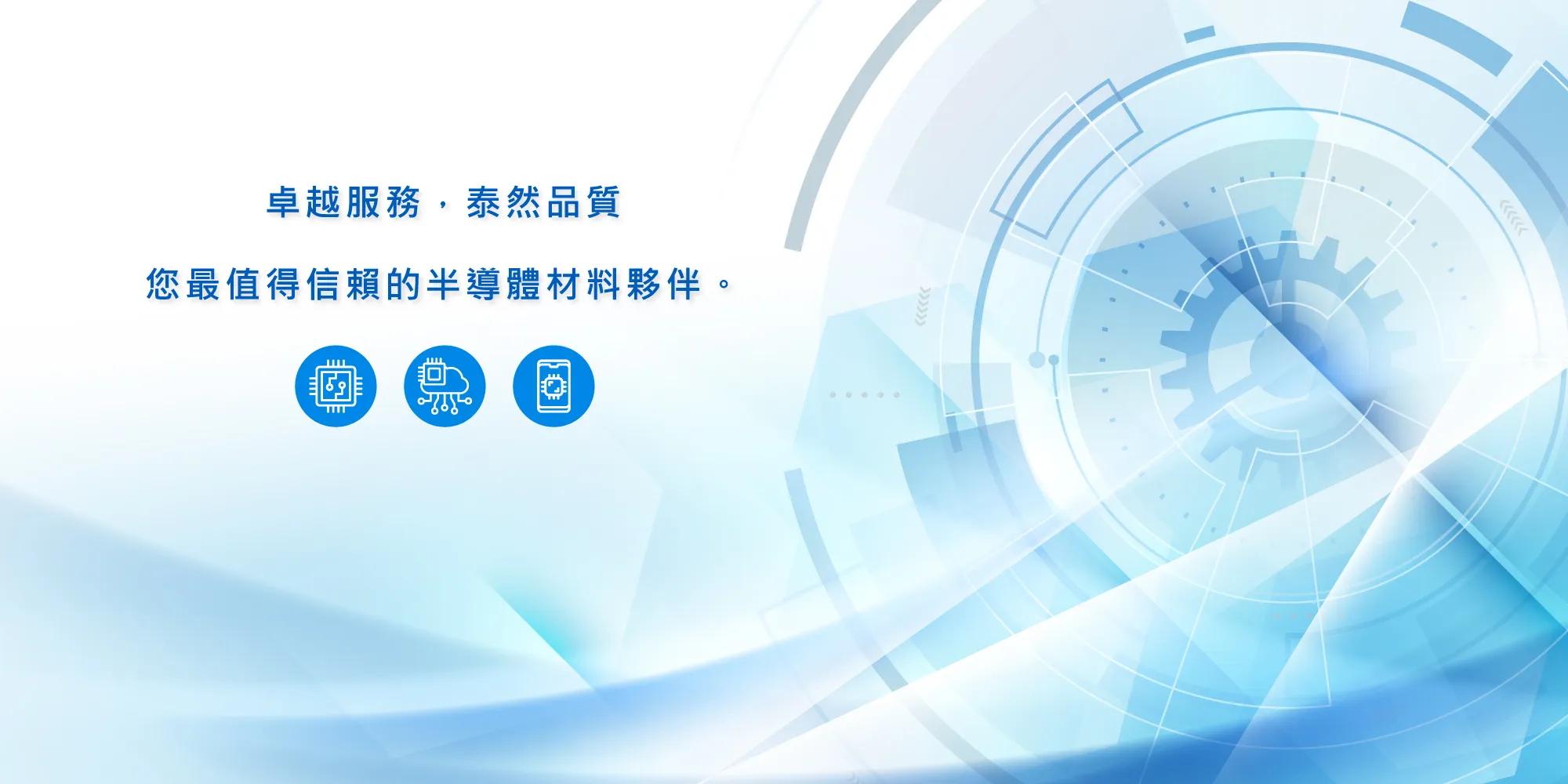 卓越服務，泰然品質

您最值得信賴的半導體材料夥伴。